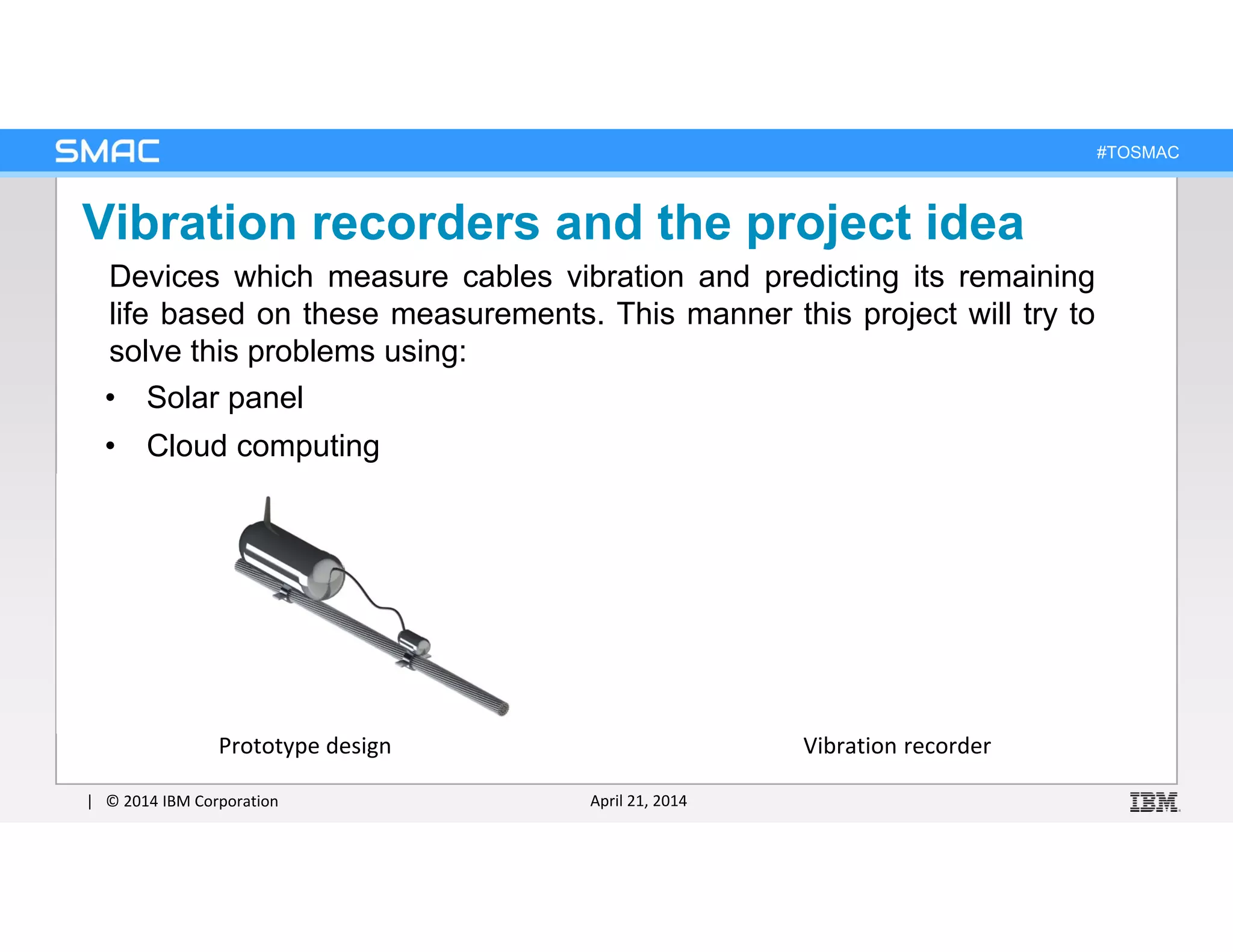 SMAC

#TOSMAC

Vibration recorders and the project idea

Devices which measure cables vibration and predicting its remaining life based on these measurements. This manner this project will try to solve this problems using:

• Solar panel
• Cloud computing

Prototype design

Vibration recorder

| © 2014 IBM Corporation

April 21, 2014

IBM